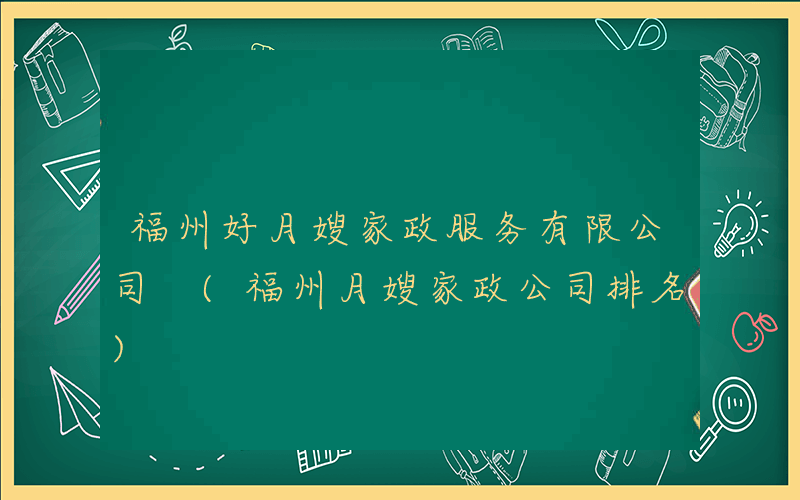 福州好月嫂家政服务有限公司（福州月嫂家政公司排名）